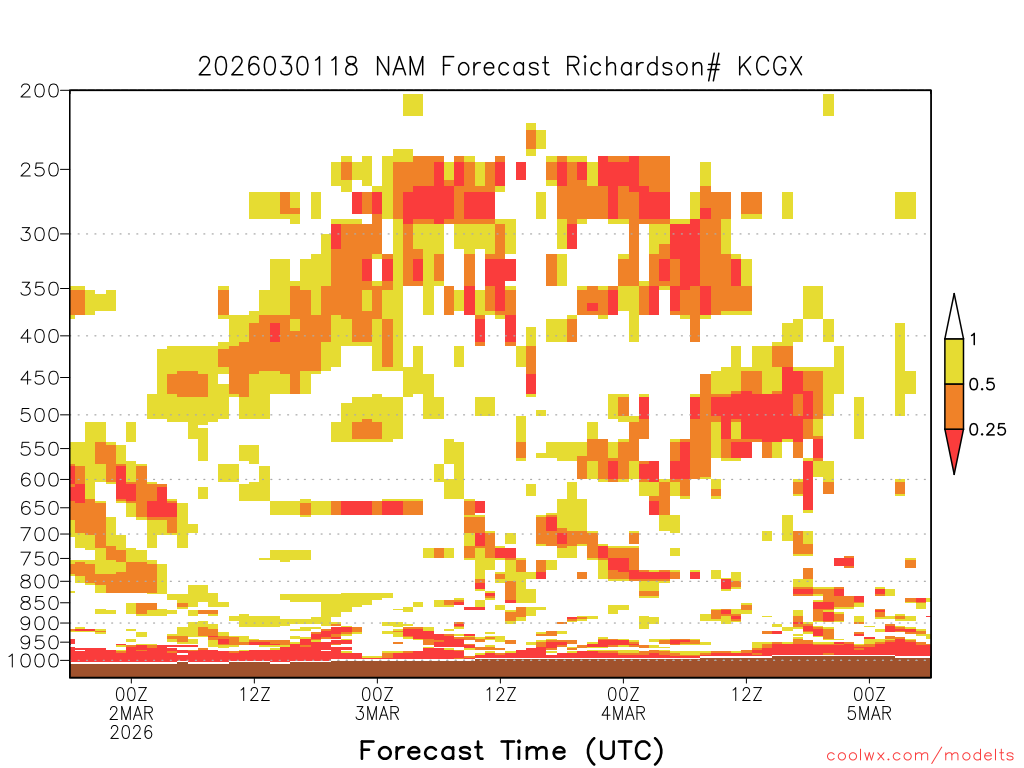 2026030118 NAM Forecast Richardson# KCGX

200
250
300
350
400
450
500
550
600
650
700
750
800
850
900
950
1000

1
0.5
0.25

00Z
2MAR
2026

12Z

00Z
3MAR

12Z

00Z
4MAR

12Z

00Z
5MAR

Forecast Time (UTC)

coolwx.com/modelts